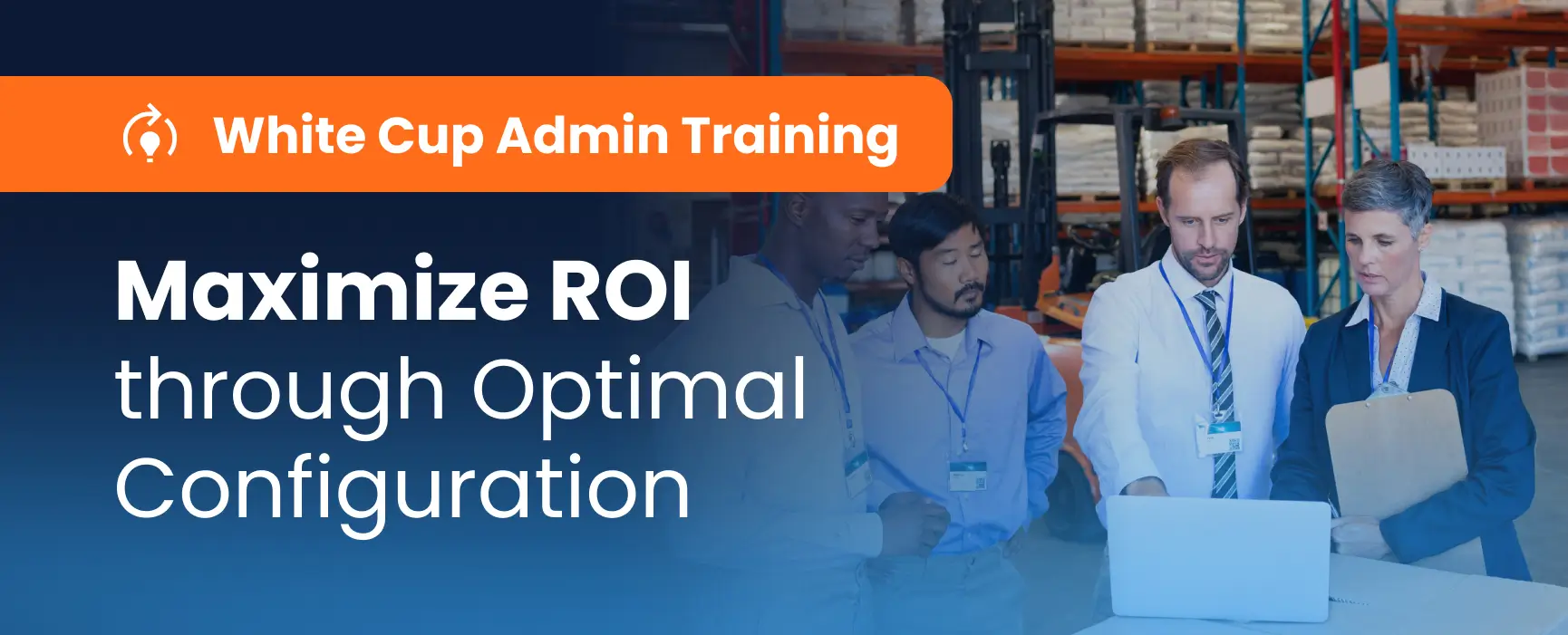 White Cup Admin Training

Maximize ROI through Optimal Configuration